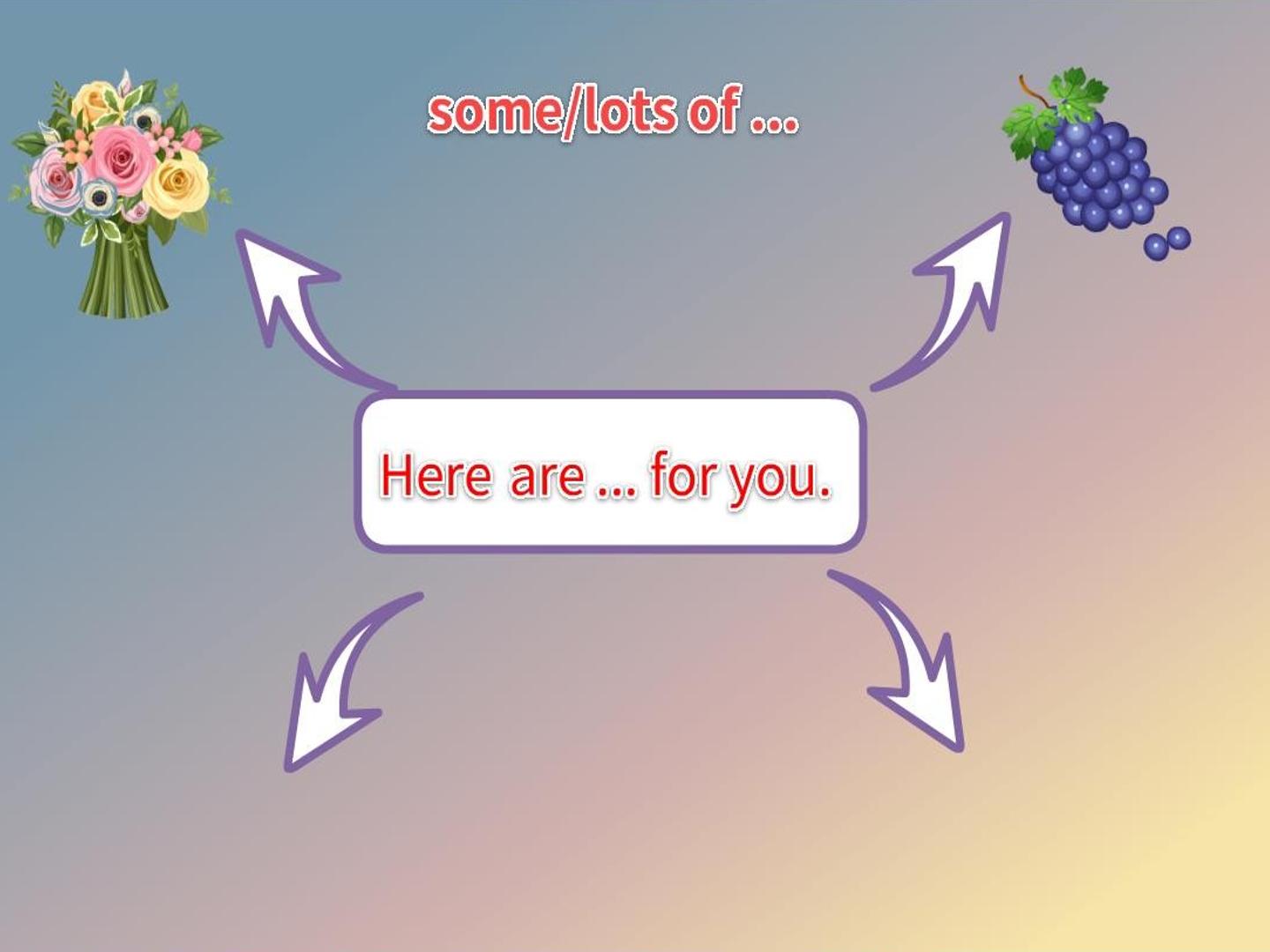 some/lots of ...

Here are ... for you.